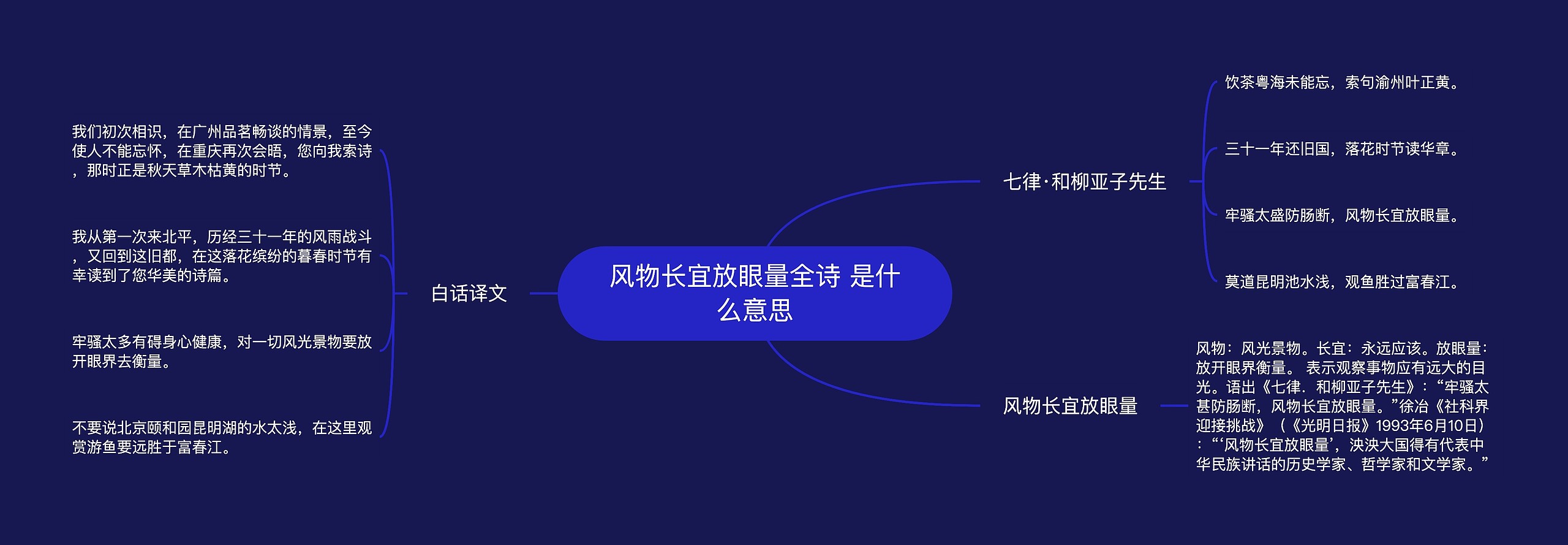 风物长宜放眼量全诗 是什么意思

白话译文

我们初次相识，在广州品茗畅谈的情景，至今使人不能忘怀，在重庆再次会晤，您向我索诗，那时正是秋天草木枯黄的时节。

我从第一次来北平，历经三十一年的风雨战斗，又回到这旧都，在这落花缤纷的暮春时节有幸读到了您华美的诗篇。

牢骚太多有碍身心健康，对一切风光景物要放开眼界去衡量。

不要说北京颐和园昆明湖的水太浅，在这里观赏游鱼要远胜于富春江。

七律·和柳亚子先生

饮茶粤海未能忘，索句渝州叶正黄。

三十一年还旧国，落花时节读华章。

牢骚太盛防肠断，风物长宜放眼量。

莫道昆明池水浅，观鱼胜过富春江。

风物长宜放眼量

风物：风光景物。长宜：永远应该。放眼量：放开眼界衡量。 表示观察事物应有远大的目光。语出《七律．和柳亚子先生》：“牢骚太甚防肠断，风物长宜放眼量。”徐冶《社科界迎接挑战》（《光明日报》1993年6月10日）：“‘风物长宜放眼量’，泱泱大国得有代表中华民族讲话的历史学家、哲学家和文学家。”